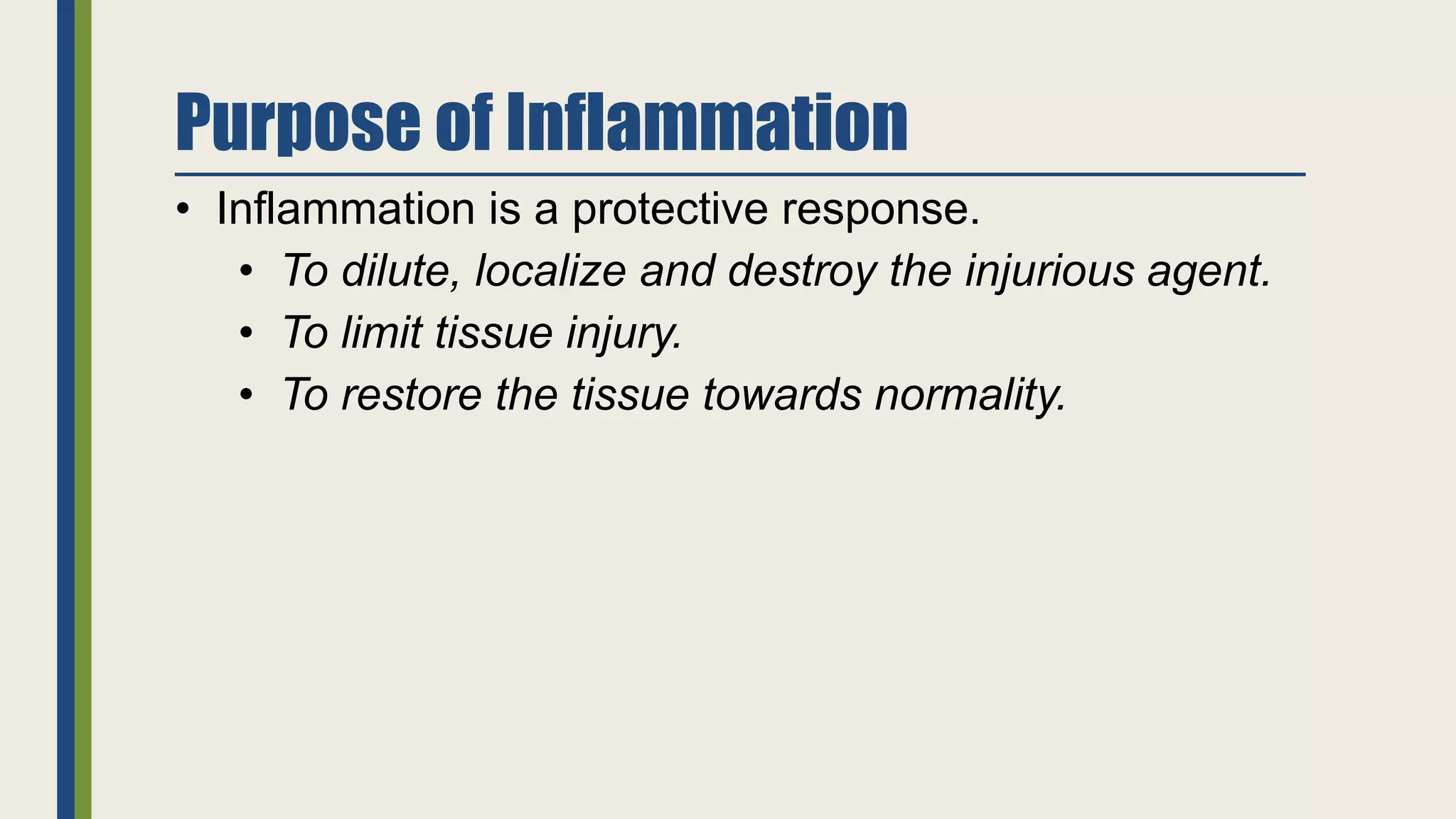 Purpose of Inflammation

• Inflammation is a protective response.
  • To dilute, localize and destroy the injurious agent.
  • To limit tissue injury.
  • To restore the tissue towards normality.